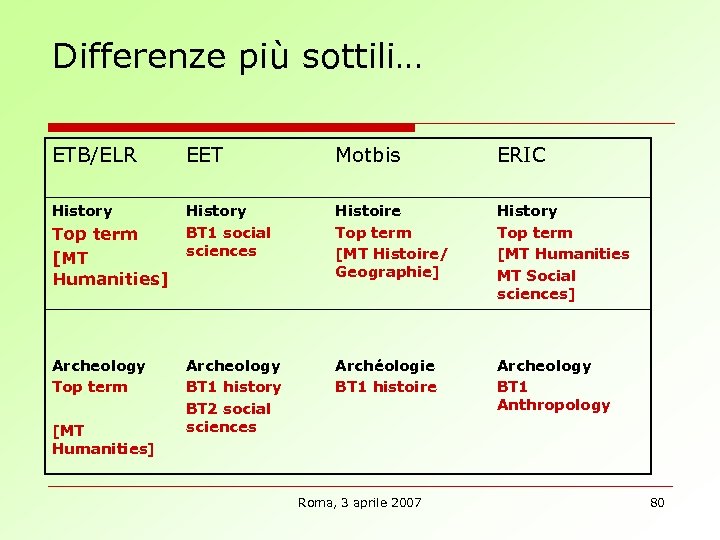 Differenze più sottili…

| ETB/ELR | EET | Motbis | ERIC |
|---|---|---|---|
| History Top term [MT Humanities] | History BT1 social sciences | Histoire Top term [MT Histoire/ Geographie] | History Top term [MT Humanities MT Social sciences] |
| Archeology Top term [MT Humanities] | Archeology BT1 history BT2 social sciences | Archéologie BT1 histoire | Archeology BT1 Anthropology |

Roma, 3 aprile 2007

80